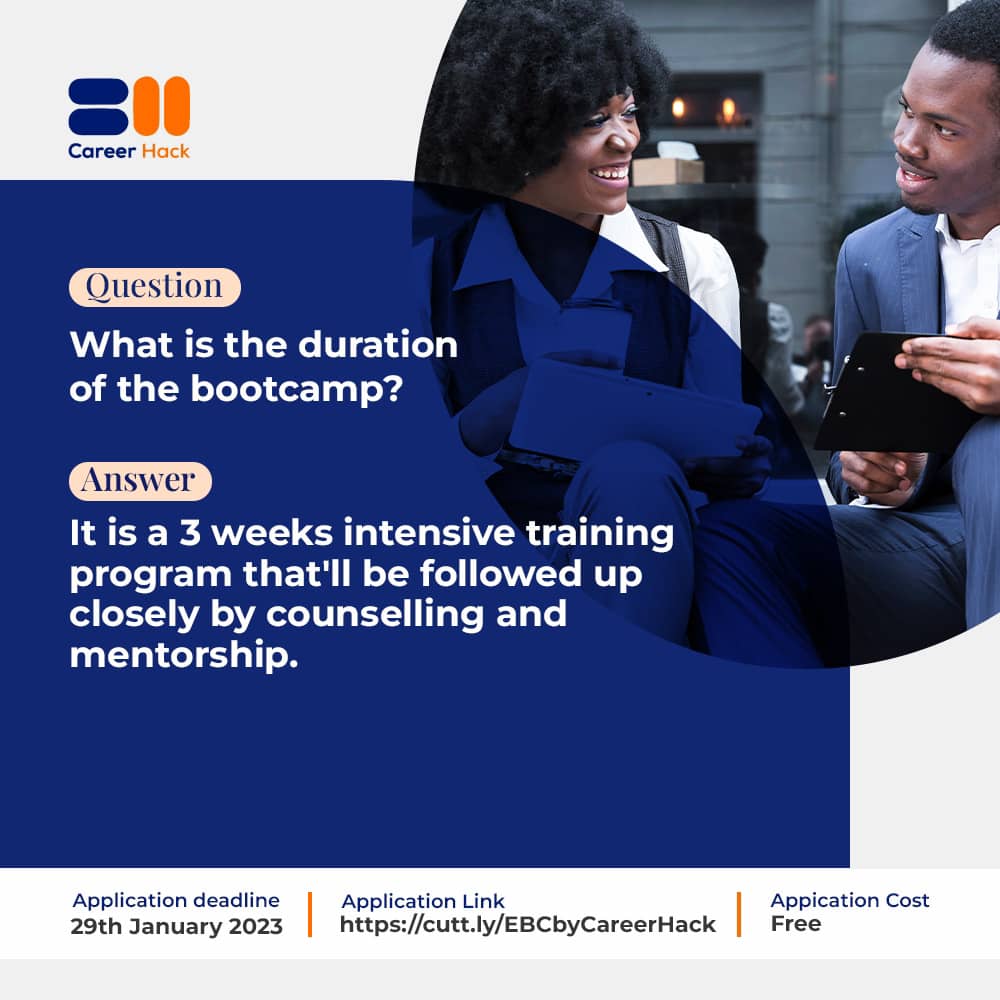 Career Hack

Question

What is the duration of the bootcamp?

Answer

It is a 3 weeks intensive training program that'll be followed up closely by counselling and mentorship.

Application deadline
29th January 2023

Application Link
https://cutt.ly/EBCbyCareerHack

Appication Cost
Free